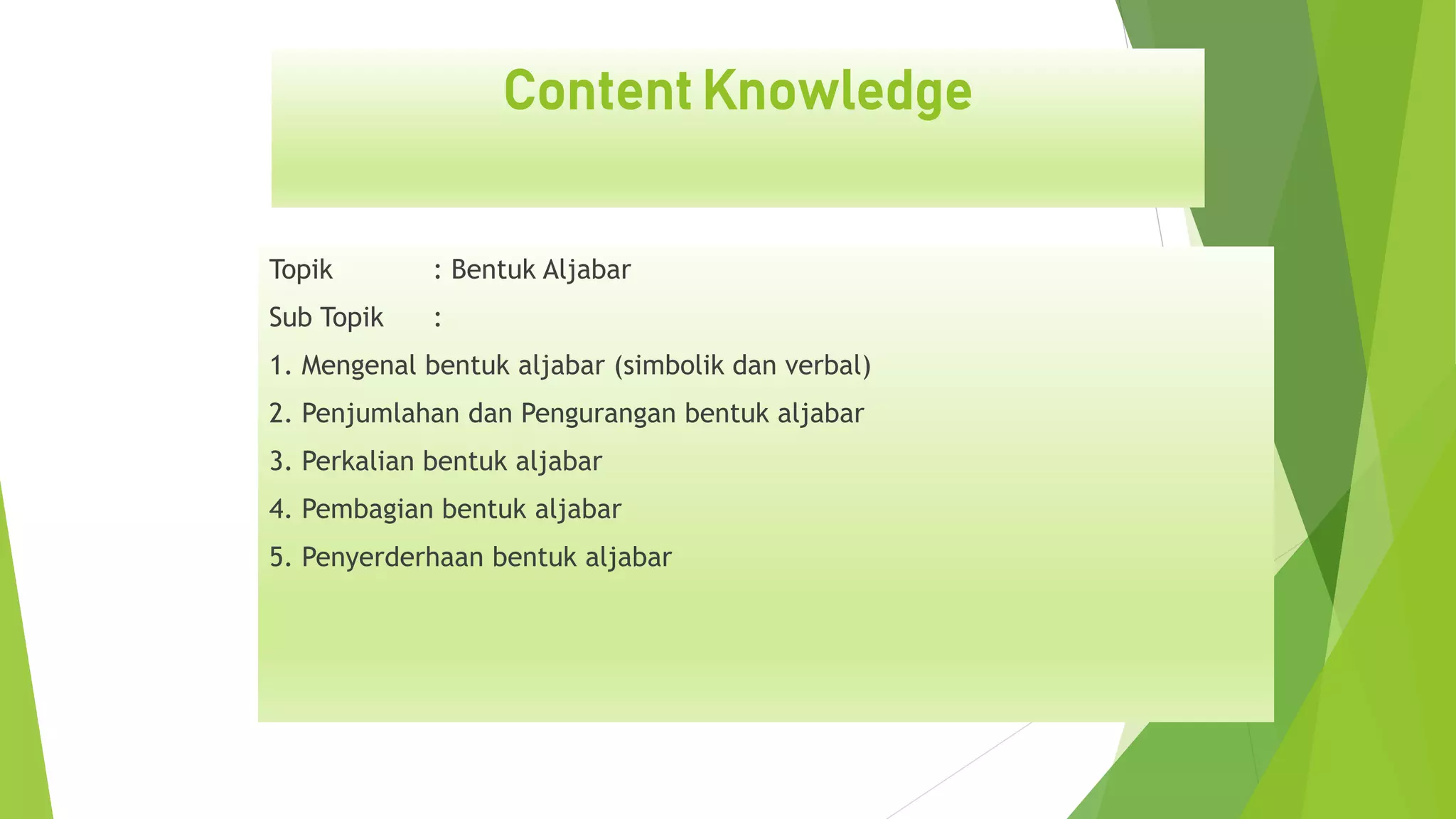 Content Knowledge

Topik : Bentuk Aljabar

Sub Topik :

1. Mengenal bentuk aljabar (simbolik dan verbal)

2. Penjumlahan dan Pengurangan bentuk aljabar

3. Perkalian bentuk aljabar

4. Pembagian bentuk aljabar

5. Penyerderhaan bentuk aljabar